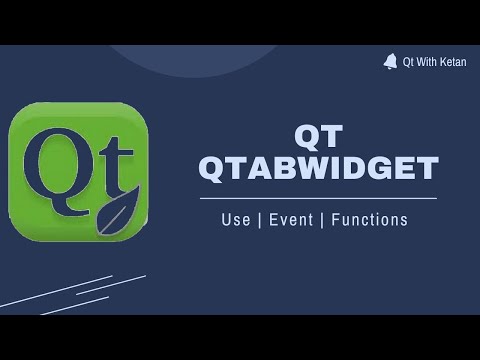 Qt With Ketan

Qt

QT
QTABWIDGET

Use | Event | Functions